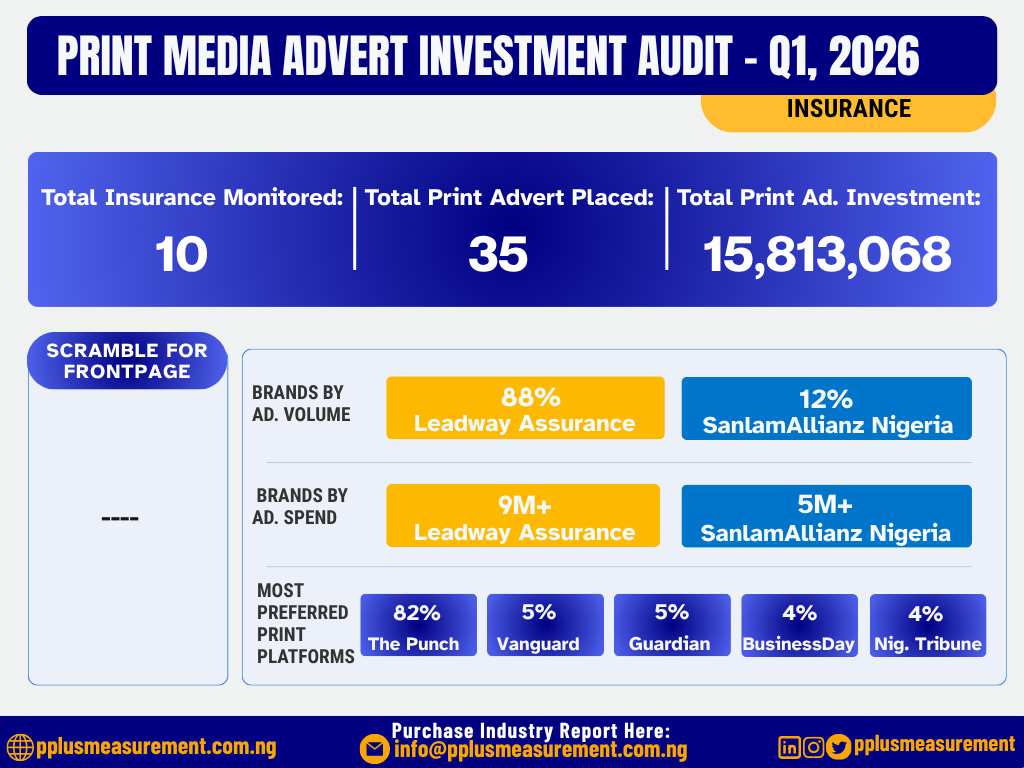 PRINT MEDIA ADVERT INVESTMENT AUDIT - Q1, 2026

INSURANCE

Total Insurance Monitored:
10

Total Print Advert Placed:
35

Total Print Ad. Investment:
15,813,068

SCRAMBLE FOR FRONTPAGE

----

BRANDS BY AD. VOLUME

88%
Leadway Assurance

12%
SanlamAllianz Nigeria

BRANDS BY AD. SPEND

9M+
Leadway Assurance

5M+
SanlamAllianz Nigeria

MOST PREFERRED PRINT PLATFORMS

82%
The Punch

5%
Vanguard

5%
Guardian

4%
BusinessDay

4%
Nig. Tribune

pplusmeasurement.com.ng

Purchase Industry Report Here:
info@pplusmeasurement.com.ng

pplusmeasurement